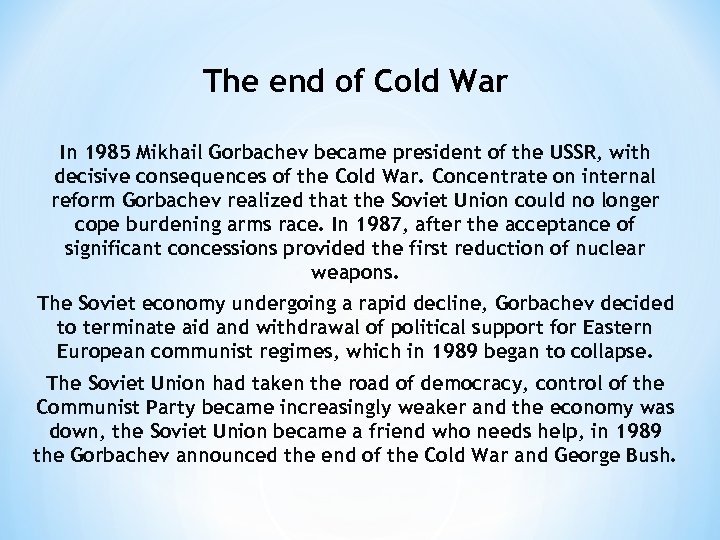 The end of Cold War

In 1985 Mikhail Gorbachev became president of the USSR, with decisive consequences of the Cold War. Concentrate on internal reform Gorbachev realized that the Soviet Union could no longer cope burdening arms race. In 1987, after the acceptance of significant concessions provided the first reduction of nuclear weapons.

The Soviet economy undergoing a rapid decline, Gorbachev decided to terminate aid and withdrawal of political support for Eastern European communist regimes, which in 1989 began to collapse.

The Soviet Union had taken the road of democracy, control of the Communist Party became increasingly weaker and the economy was down, the Soviet Union became a friend who needs help, in 1989 the Gorbachev announced the end of the Cold War and George Bush.